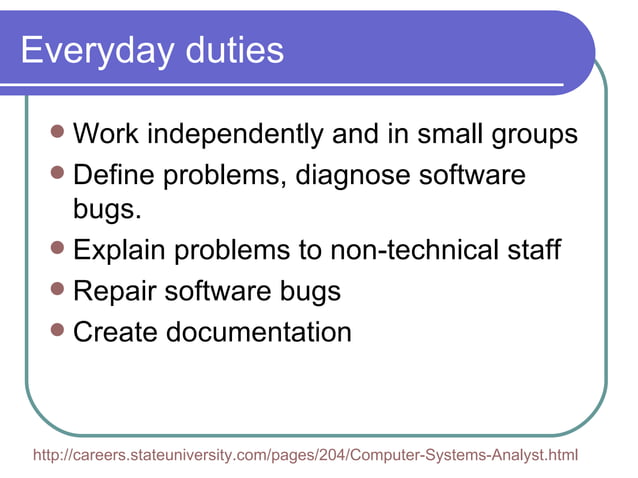 Everyday duties

- Work independently and in small groups
- Define problems, diagnose software bugs.
- Explain problems to non-technical staff
- Repair software bugs
- Create documentation

http://careers.stateuniversity.com/pages/204/Computer-Systems-Analyst.html